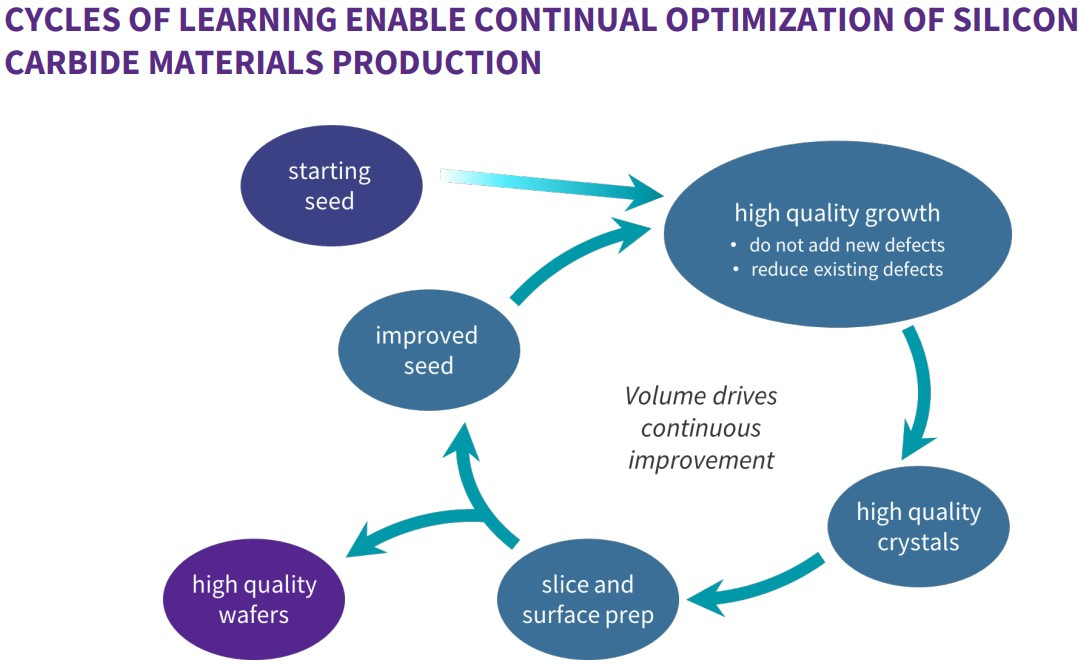 CYCLES OF LEARNING ENABLE CONTINUAL OPTIMIZATION OF SILICON CARBIDE MATERIALS PRODUCTION

starting seed

high quality growth
• do not add new defects
• reduce existing defects

improved seed

Volume drives continuous improvement

high quality crystals

slice and surface prep

high quality wafers